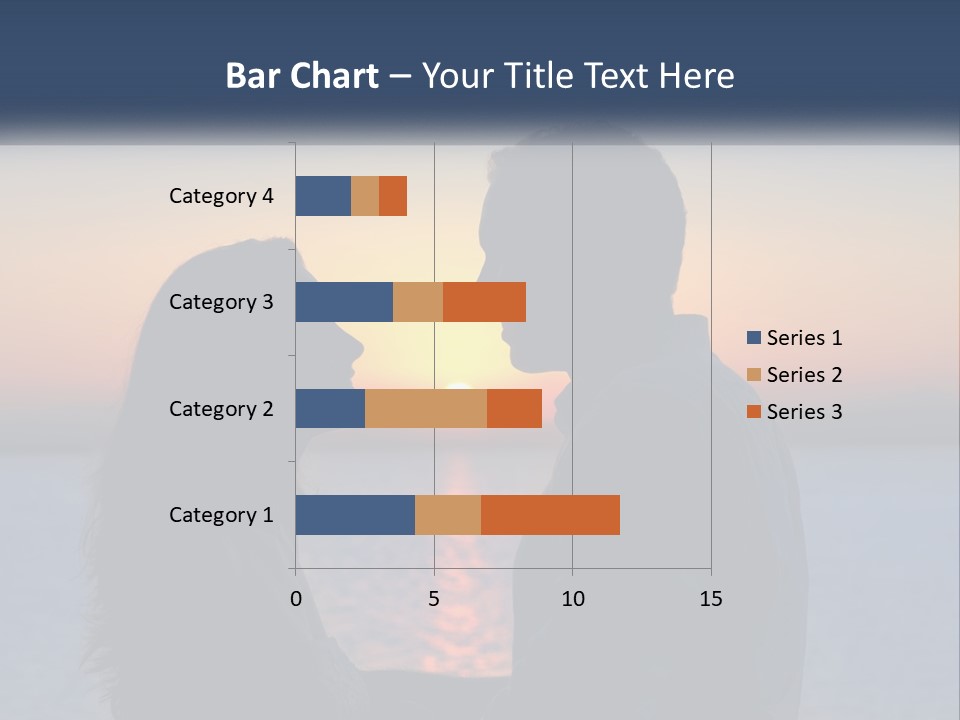 Bar Chart – Your Title Text Here

Category 4
Category 3
Category 2
Category 1

0
5
10
15

Series 1
Series 2
Series 3